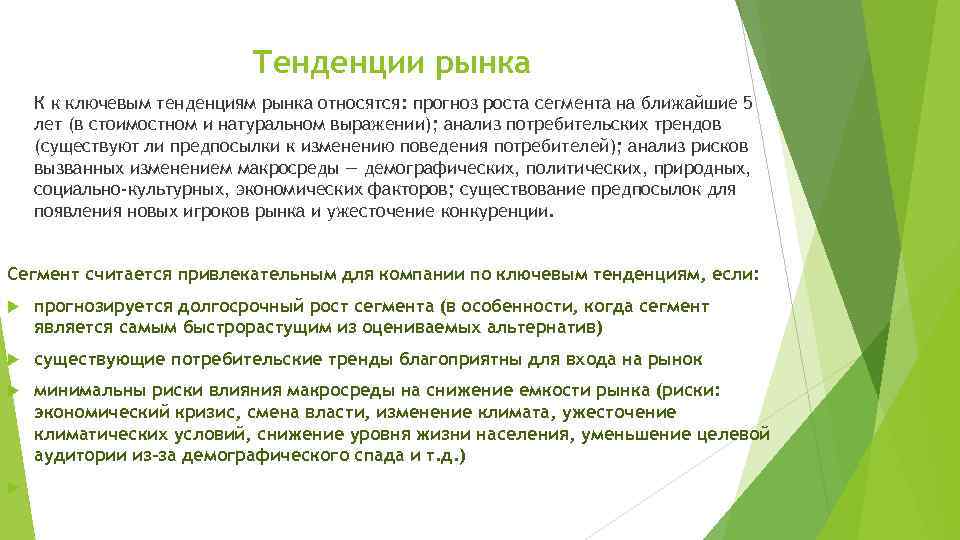 Тенденции рынка

К к ключевым тенденциям рынка относятся: прогноз роста сегмента на ближайшие 5 лет (в стоимостном и натуральном выражении); анализ потребительских трендов (существуют ли предпосылки к изменению поведения потребителей); анализ рисков вызванных изменением макросреды — демографических, политических, природных, социально-культурных, экономических факторов; существование предпосылок для появления новых игроков рынка и ужесточение конкуренции.

Сегмент считается привлекательным для компании по ключевым тенденциям, если:

прогнозируется долгосрочный рост сегмента (в особенности, когда сегмент является самым быстрорастущим из оцениваемых альтернатив)

существующие потребительские тренды благоприятны для входа на рынок

минимальны риски влияния макросреды на снижение емкости рынка (риски: экономический кризис, смена власти, изменение климата, ужесточение климатических условий, снижение уровня жизни населения, уменьшение целевой аудитории из-за демографического спада и т.д.)